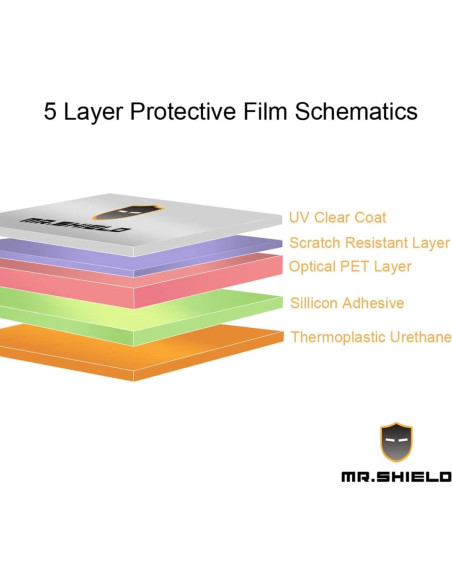 5 Layer Protective Film Schematics

MR.SHIELD

UV Clear Coat
Scratch Resistant Layer
Optical PET Layer
Sillicon Adhesive
Thermoplastic Urethane

MR.SHIELD